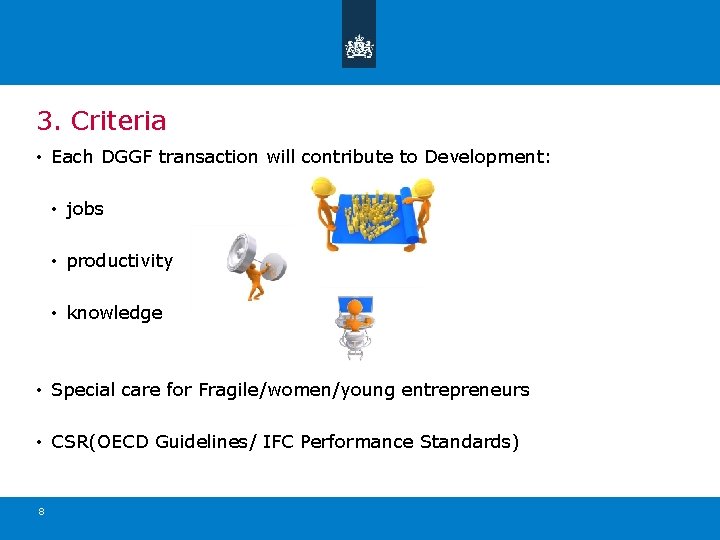 3. Criteria

• Each DGGF transaction will contribute to Development:

• jobs

• productivity

• knowledge

• Special care for Fragile/women/young entrepreneurs

• CSR(OECD Guidelines/ IFC Performance Standards)

8